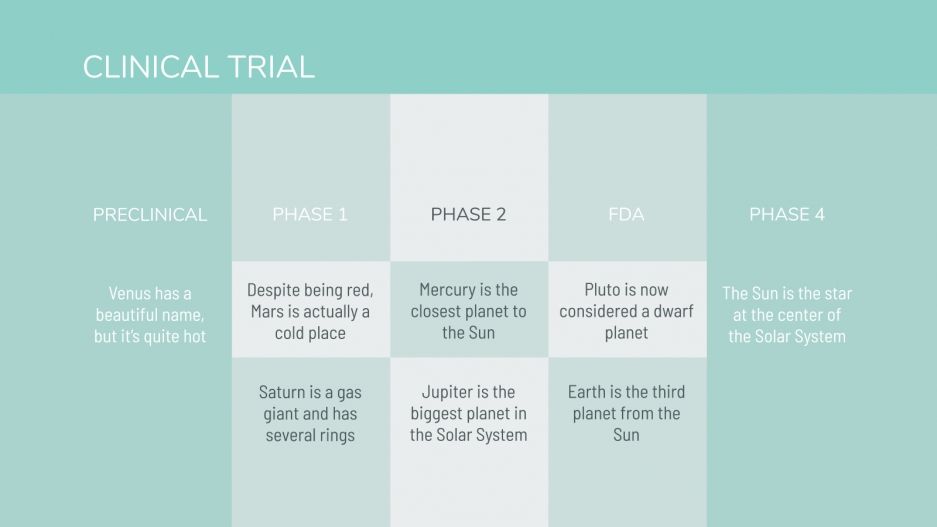 CLINICAL TRIAL

| PRECLINICAL | PHASE 1 | PHASE 2 | FDA | PHASE 4 |
|---|---|---|---|---|
| Venus has a beautiful name, but it's quite hot | Despite being red, Mars is actually a cold place | Mercury is the closest planet to the Sun | Pluto is now considered a dwarf planet | The Sun is the star at the center of the Solar System |
| | Saturn is a gas giant and has several rings | Jupiter is the biggest planet in the Solar System | Earth is the third planet from the Sun | |